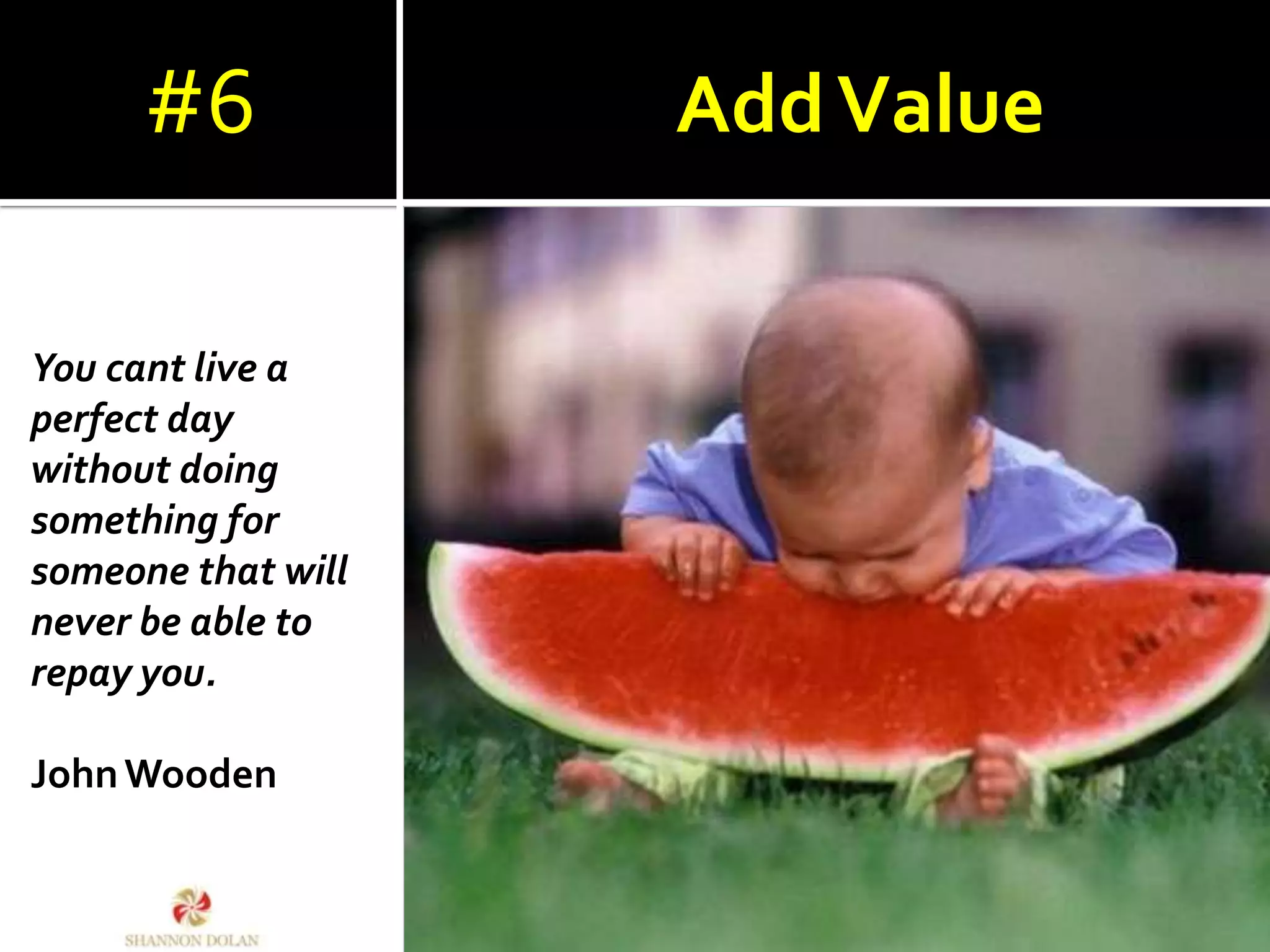 #6

Add Value

You cant live a perfect day without doing something for someone that will never be able to repay you.

John Wooden

SHANNON DOLAN